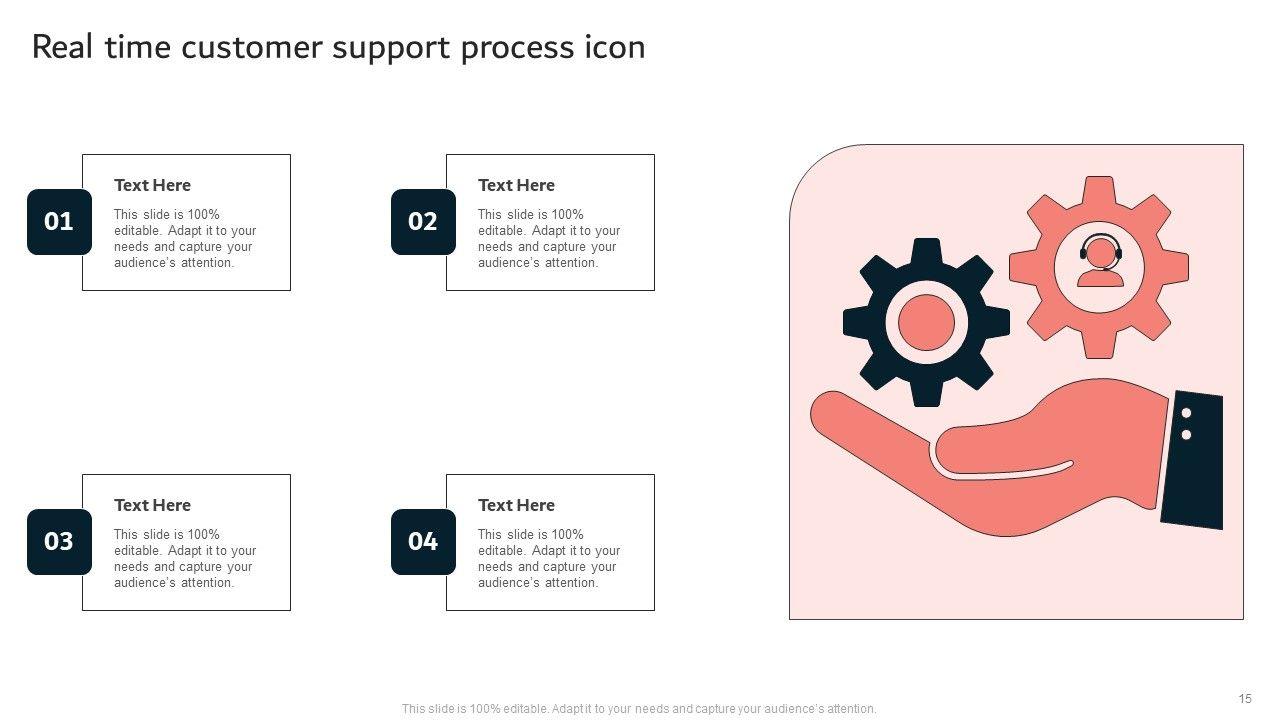 Real time customer support process icon

01

Text Here

This slide is 100% editable. Adapt it to your needs and capture your audience's attention.

02

Text Here

This slide is 100% editable. Adapt it to your needs and capture your audience's attention.

03

Text Here

This slide is 100% editable. Adapt it to your needs and capture your audience's attention.

04

Text Here

This slide is 100% editable. Adapt it to your needs and capture your audience's attention.

15

This slide is 100% editable. Adapt it to your needs and capture your audience's attention.